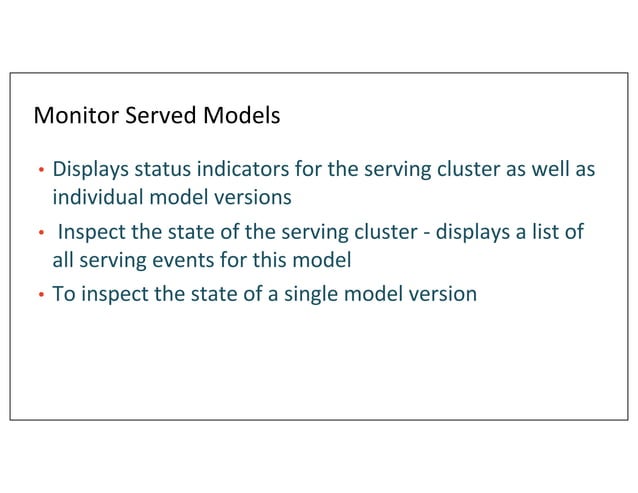 Monitor Served Models

• Displays status indicators for the serving cluster as well as individual model versions
• Inspect the state of the serving cluster - displays a list of all serving events for this model
• To inspect the state of a single model version